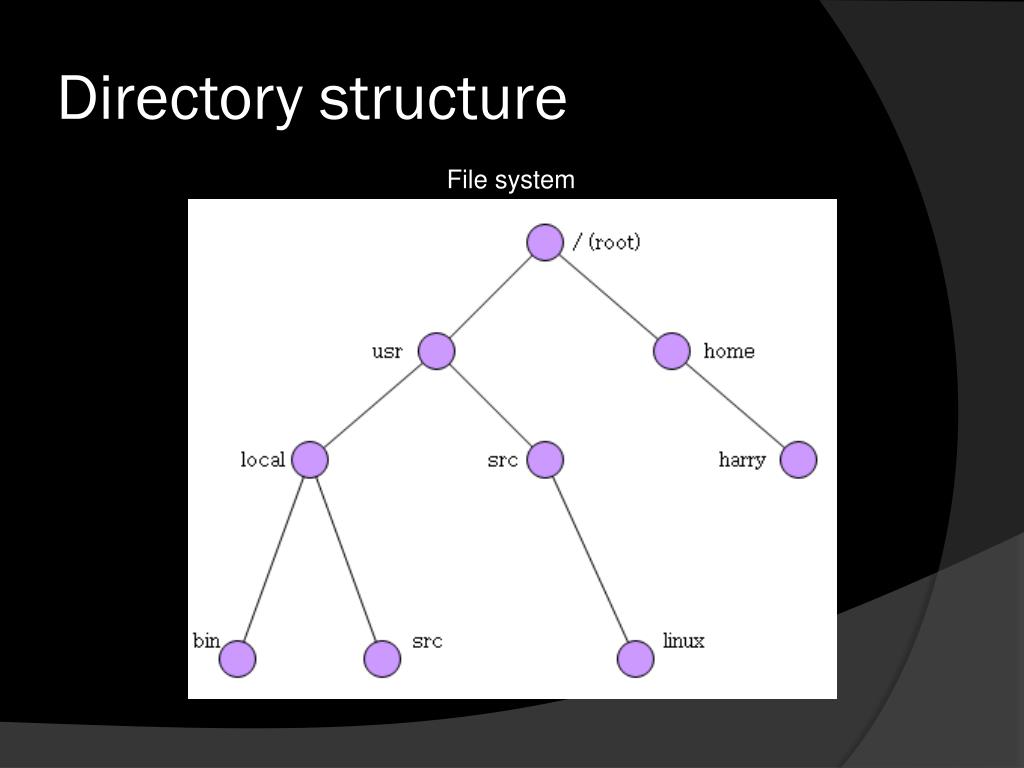 Directory structure

File system

/ (root)

usr

home

local

src

harry

bin

src

linux